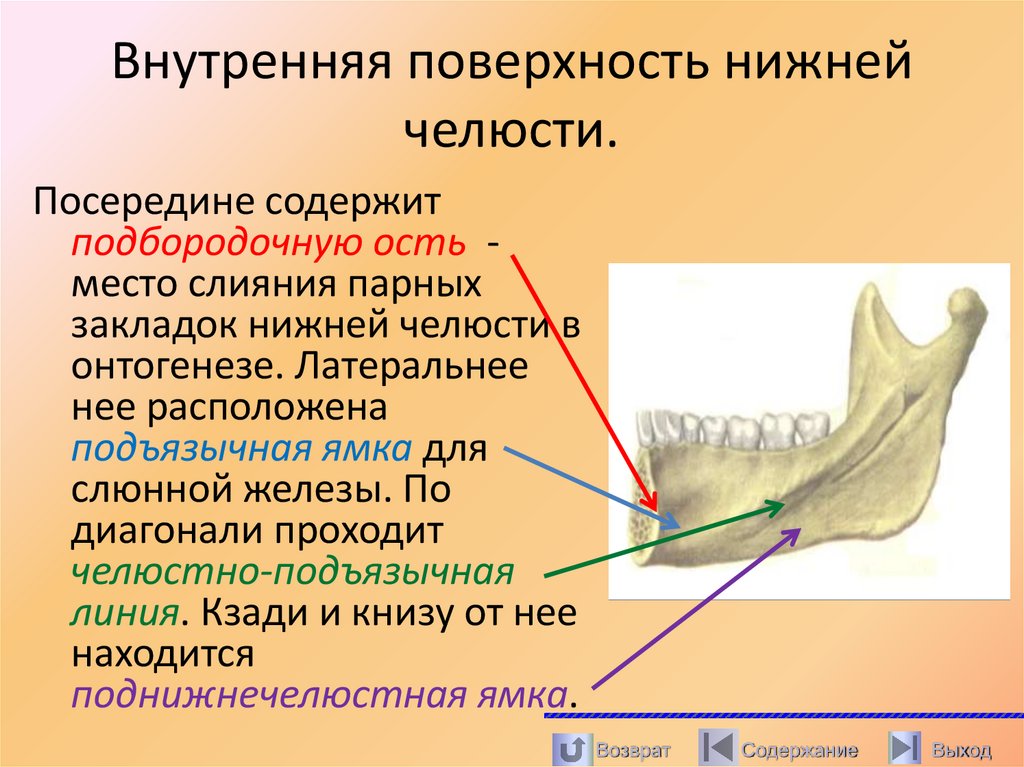 Внутренняя поверхность нижней челюсти.

Посередине содержит подбородочную ость - место слияния парных закладок нижней челюсти в онтогенезе. Латеральнее нее расположена подъязычная ямка для слюнной железы. По диагонали проходит челюстно-подъязычная линия. Кзади и книзу от нее находится поднижнечелюстная ямка.

Возврат Содержание Выход